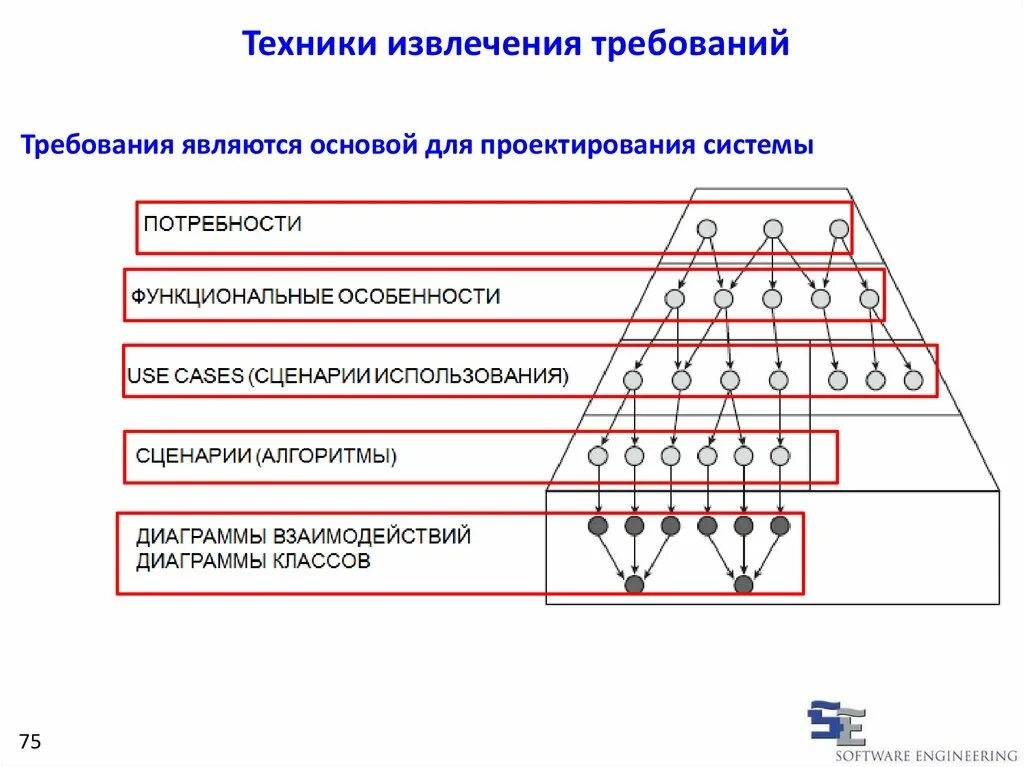 Техники извлечения требований

Требования являются основой для проектирования системы

ПОТРЕБНОСТИ

ФУНКЦИОНАЛЬНЫЕ ОСОБЕННОСТИ

USE CASES (СЦЕНАРИИ ИСПОЛЬЗОВАНИЯ)

СЦЕНАРИИ (АЛГОРИТМЫ)

ДИАГРАММЫ ВЗАИМОДЕЙСТВИЙ
ДИАГРАММЫ КЛАССОВ

75

SE
SOFTWARE ENGINEERING